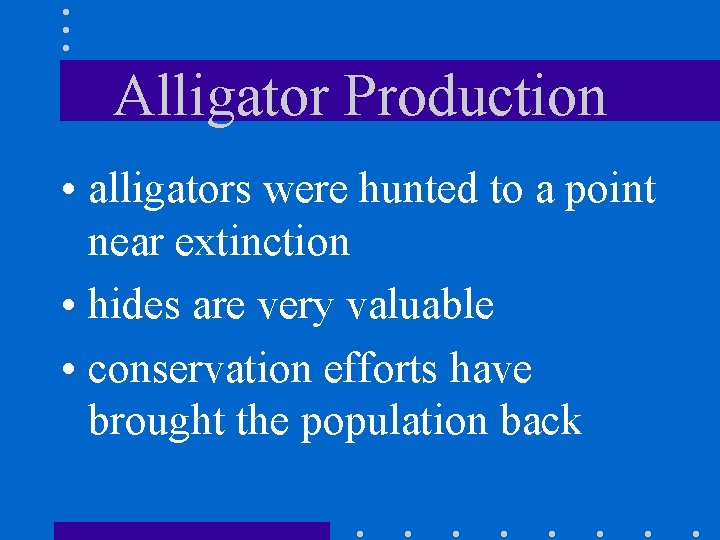 Alligator Production

• alligators were hunted to a point near extinction

• hides are very valuable

• conservation efforts have brought the population back